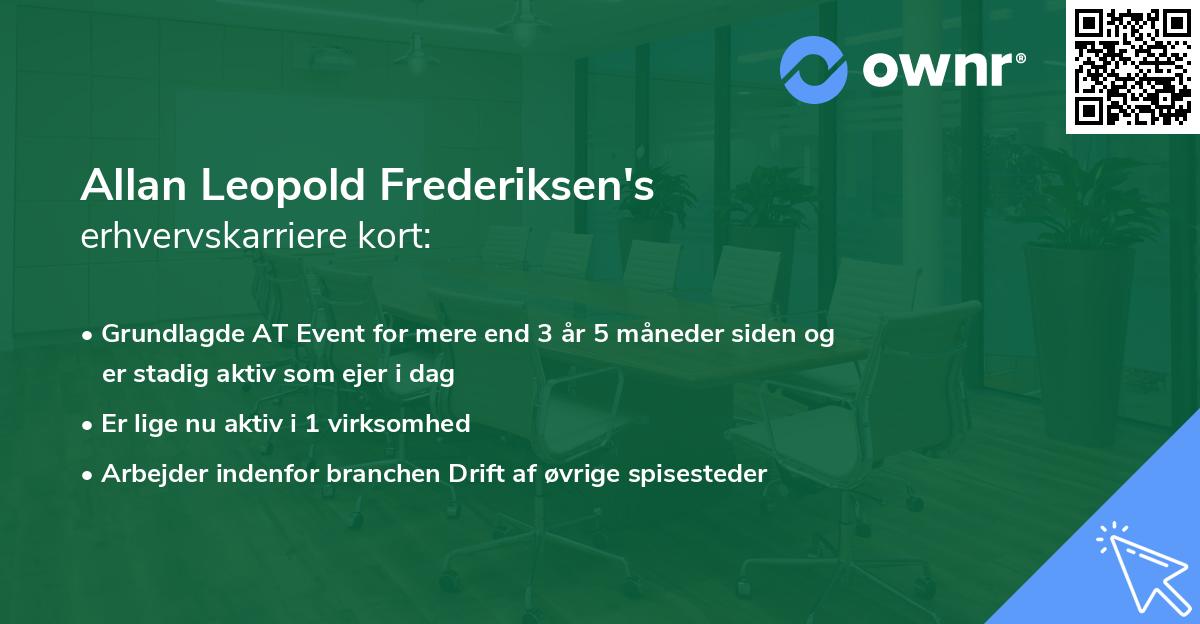 ownr®

Allan Leopold Frederiksen's
erhvervskarriere kort:

• Grundlagde AT Event for mere end 3 år 5 måneder siden og er stadig aktiv som ejer i dag
• Er lige nu aktiv i 1 virksomhed
• Arbejder indenfor branchen Drift af øvrige spisesteder